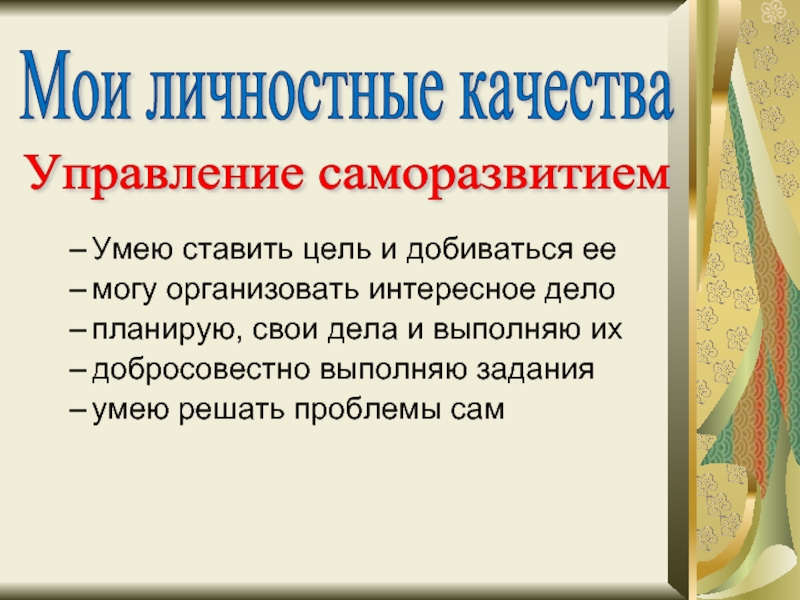 Мои личностные качества

Управление саморазвитием

– Умею ставить цель и добиваться ее
– могу организовать интересное дело
– планирую, свои дела и выполняю их
– добросовестно выполняю задания
– умею решать проблемы сам